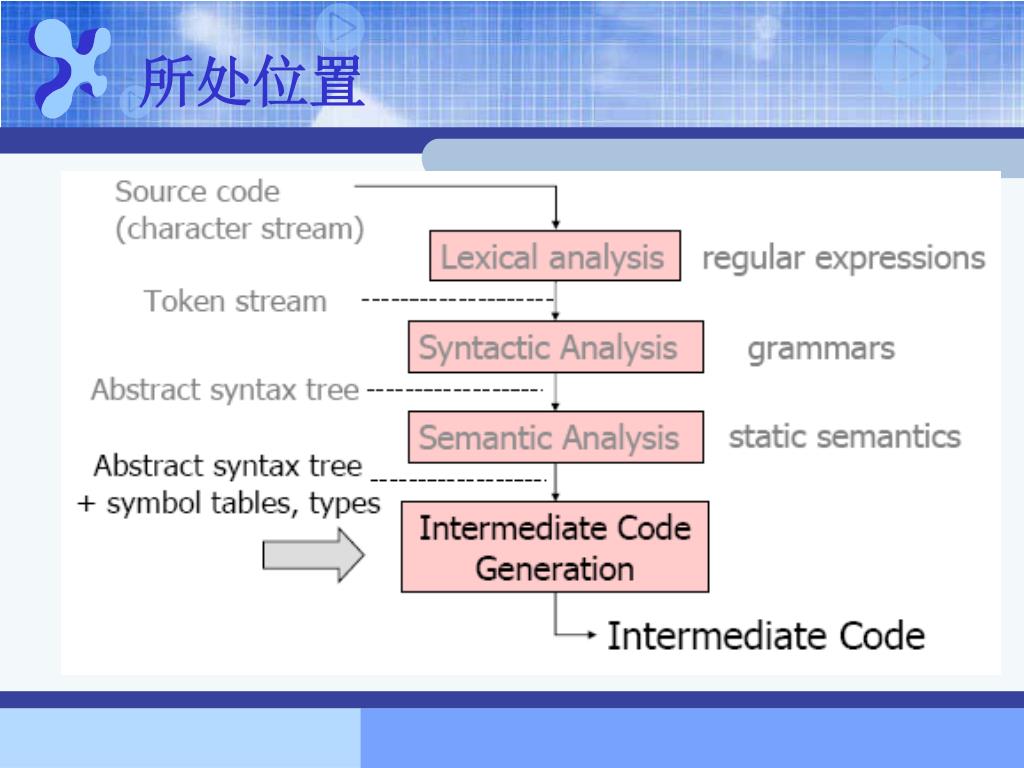 所处位置

Source code
(character stream)

Lexical analysis

regular expressions

Token stream

Syntactic Analysis

grammars

Abstract syntax tree

Semantic Analysis

static semantics

Abstract syntax tree
+ symbol tables, types

Intermediate Code
Generation

Intermediate Code